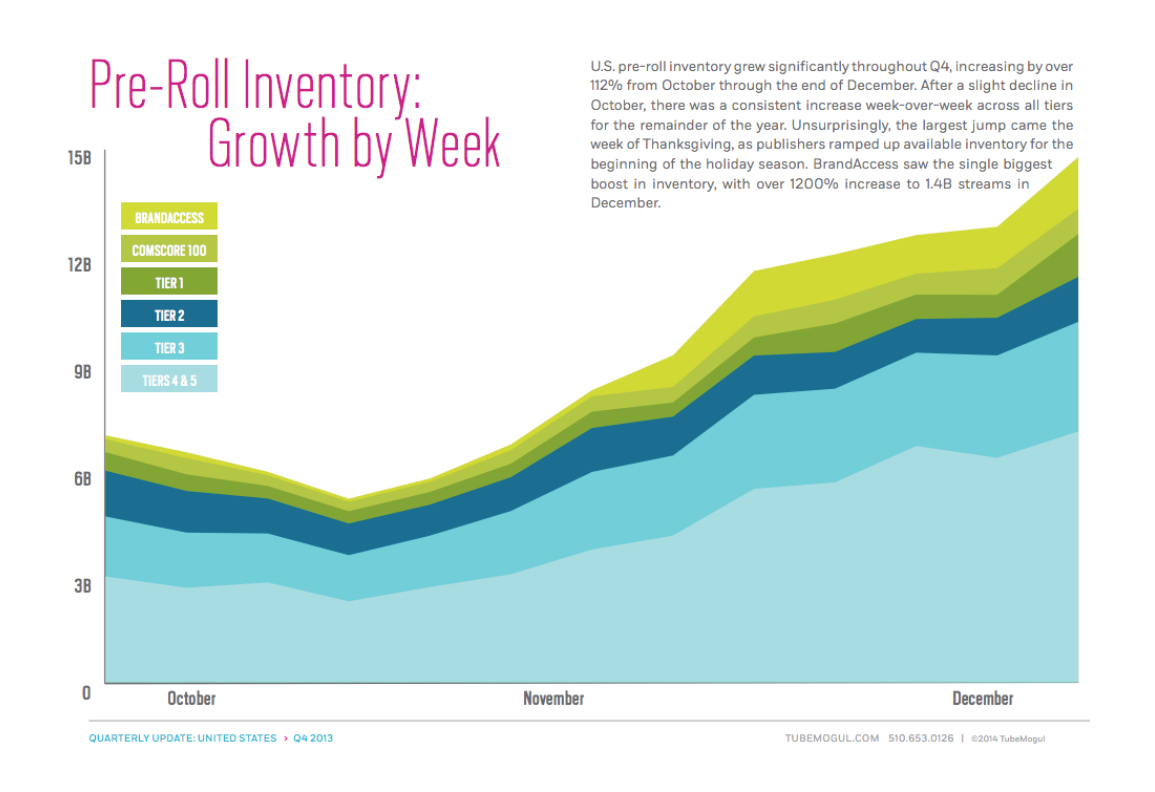 Pre-Roll Inventory: Growth by Week

U.S. pre-roll inventory grew significantly throughout Q4, increasing by over 112% from October through the end of December. After a slight decline in October, there was a consistent increase week-over-week across all tiers for the remainder of the year. Unsurprisingly, the largest jump came the week of Thanksgiving, as publishers ramped up available inventory for the beginning of the holiday season. BrandAccess saw the single biggest boost in inventory, with over 1200% increase to 1.4B streams in December.

BRANDACCESS
COMSCORE 100
TIER 1
TIER 2
TIER 3
TIERS 4 & 5

15B
12B
9B
6B
3B
0

October
November
December

QUARTERLY UPDATE: UNITED STATES > Q4 2013

TUBEMOGUL.COM 510.653.0126 | ©2014 TubeMogul